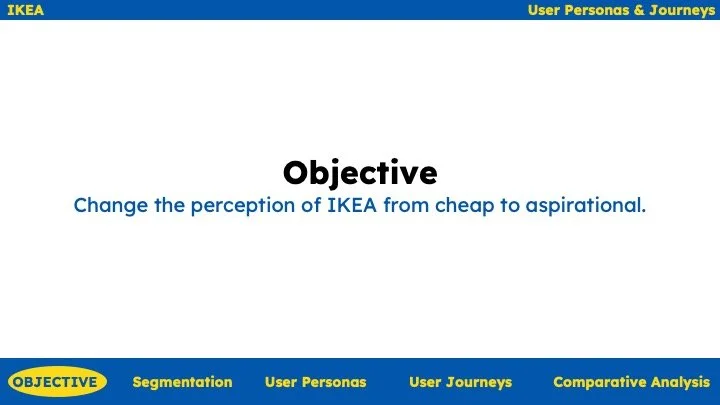 IKEA

User Personas & Journeys

Objective

Change the perception of IKEA from cheap to aspirational.

OBJECTIVE

Segmentation

User Personas

User Journeys

Comparative Analysis